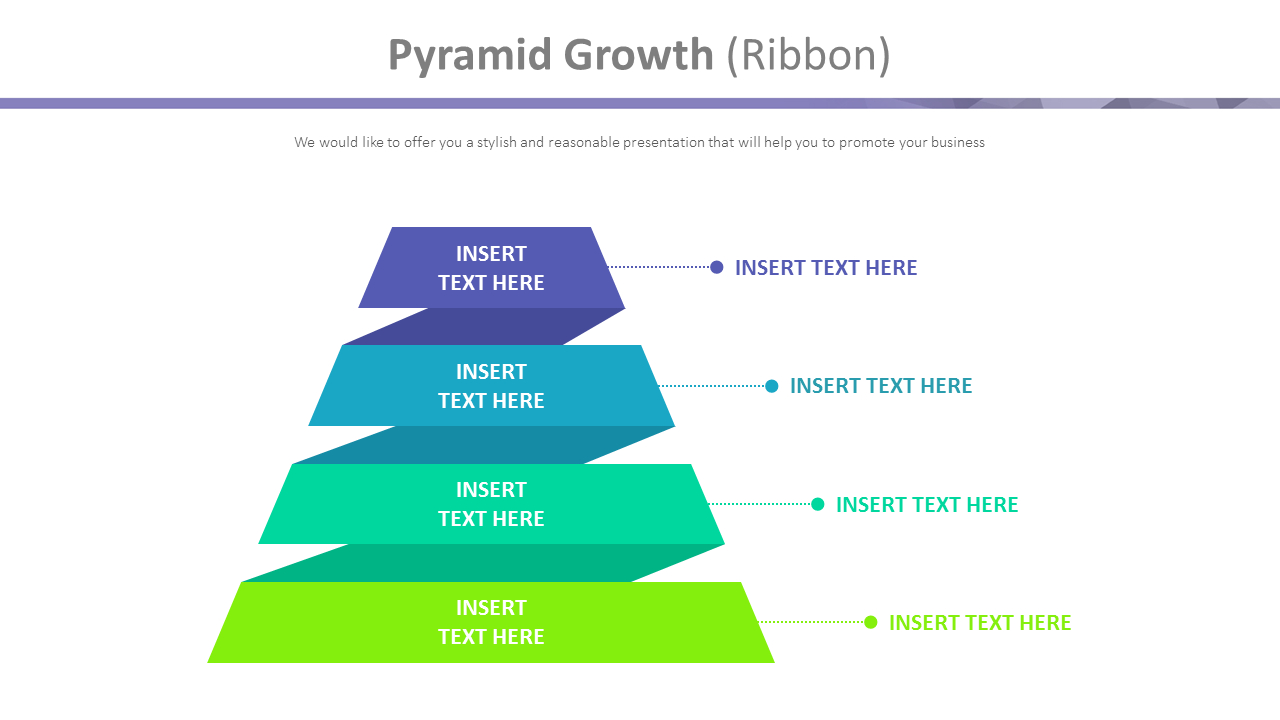 Pyramid Growth (Ribbon)

We would like to offer you a stylish and reasonable presentation that will help you to promote your business

INSERT TEXT HERE

INSERT TEXT HERE

INSERT TEXT HERE

INSERT TEXT HERE

INSERT TEXT HERE

INSERT TEXT HERE

INSERT TEXT HERE

INSERT TEXT HERE